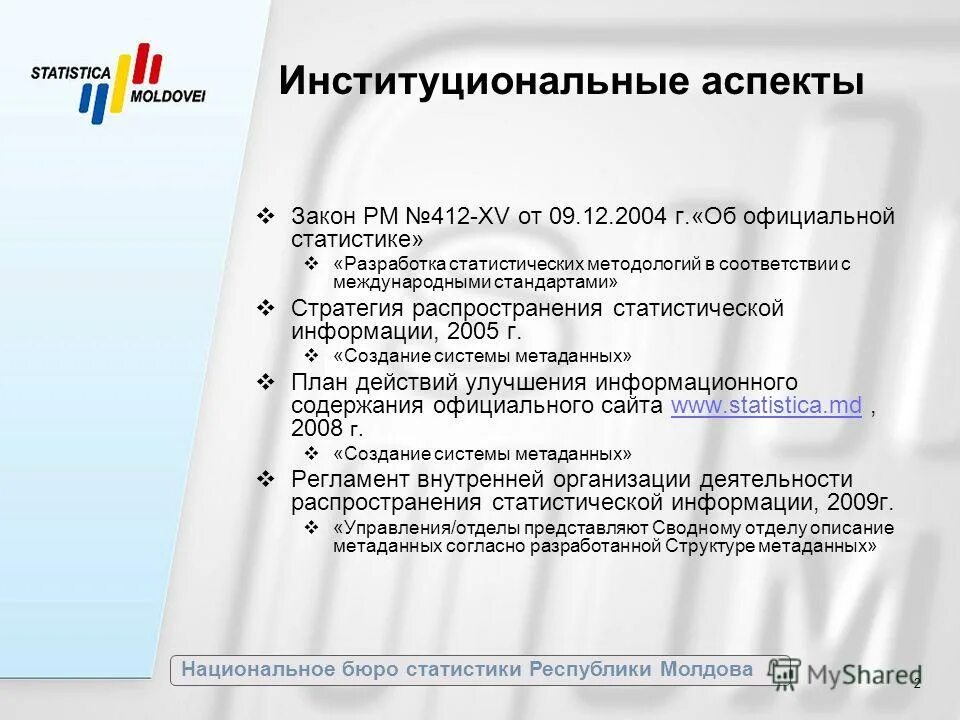 STATISTICA MOLDOVEI

Институциональные аспекты

❖ Закон РМ №412-XV от 09.12.2004 г.«Об официальной статистике»
❖ «Разработка статистических методологий в соответствии с международными стандартами»
❖ Стратегия распространения статистической информации, 2005 г.
❖ «Создание системы метаданных»
❖ План действий улучшения информационного содержания официального сайта www.statistica.md , 2008 г.
❖ «Создание системы метаданных»
❖ Регламент внутренней организации деятельности распространения статистической информации, 2009г.
❖ «Управления/отделы представляют Сводному отделу описание метаданных согласно разработанной Структуре метаданных»

Национальное бюро статистики Республики Молдова

MyShared

2